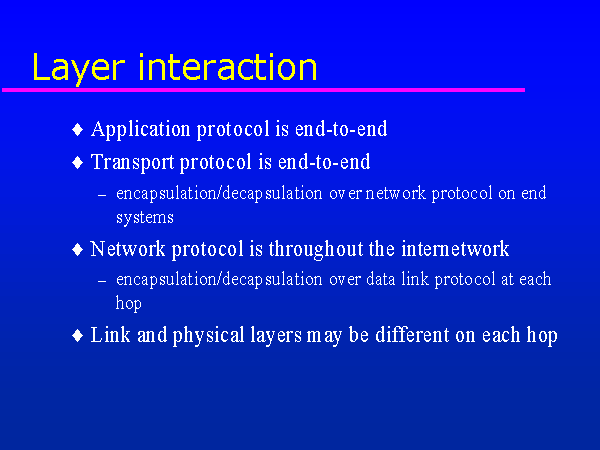 Layer interaction

♦ Application protocol is end-to-end

♦ Transport protocol is end-to-end

– encapsulation/decapsulation over network protocol on end systems

♦ Network protocol is throughout the internetwork

– encapsulation/decapsulation over data link protocol at each hop

♦ Link and physical layers may be different on each hop